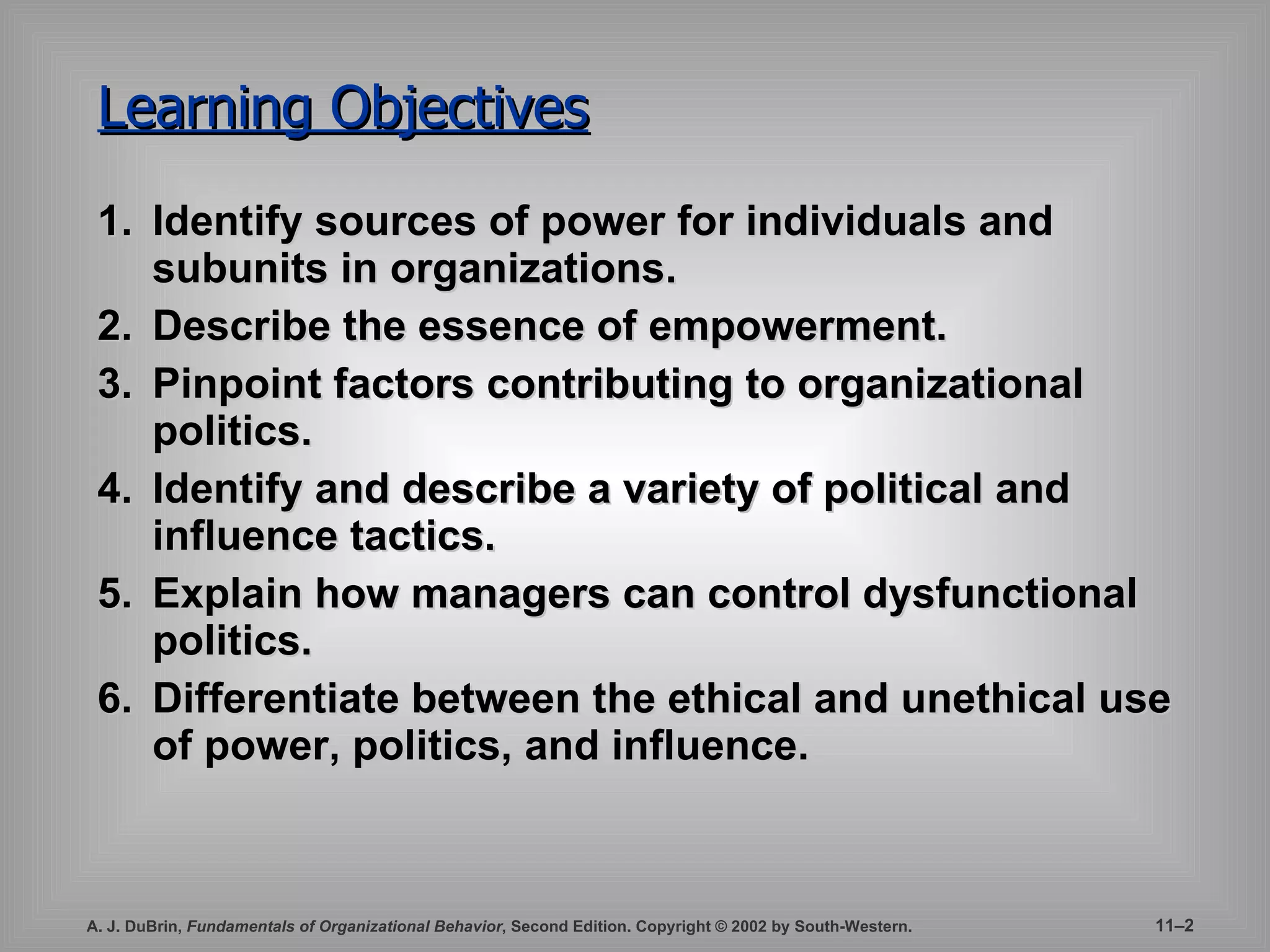 Learning Objectives

1. Identify sources of power for individuals and subunits in organizations.
2. Describe the essence of empowerment.
3. Pinpoint factors contributing to organizational politics.
4. Identify and describe a variety of political and influence tactics.
5. Explain how managers can control dysfunctional politics.
6. Differentiate between the ethical and unethical use of power, politics, and influence.

A. J. DuBrin, Fundamentals of Organizational Behavior, Second Edition. Copyright © 2002 by South-Western.

11–2